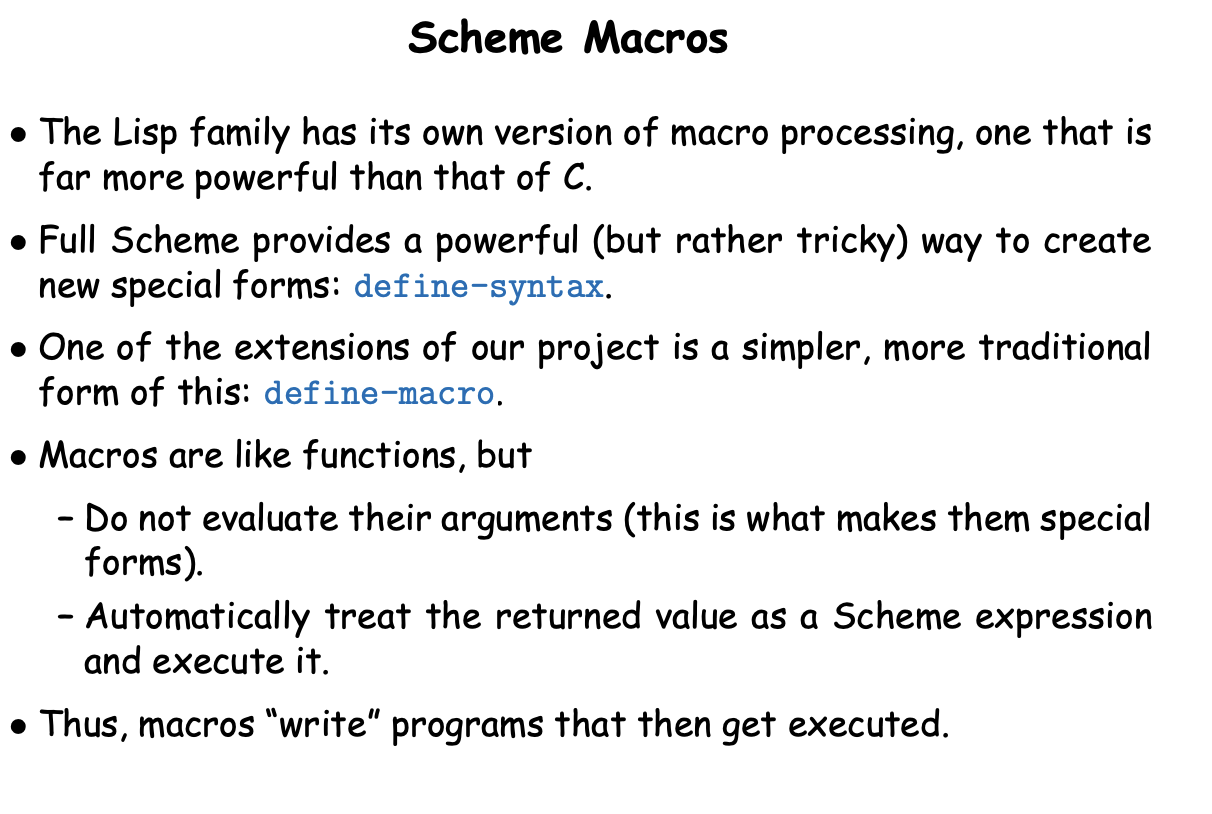 Scheme Macros

• The Lisp family has its own version of macro processing, one that is far more powerful than that of C.

• Full Scheme provides a powerful (but rather tricky) way to create new special forms: define-syntax.

• One of the extensions of our project is a simpler, more traditional form of this: define-macro.

• Macros are like functions, but

– Do not evaluate their arguments (this is what makes them special forms).

– Automatically treat the returned value as a Scheme expression and execute it.

• Thus, macros "write" programs that then get executed.